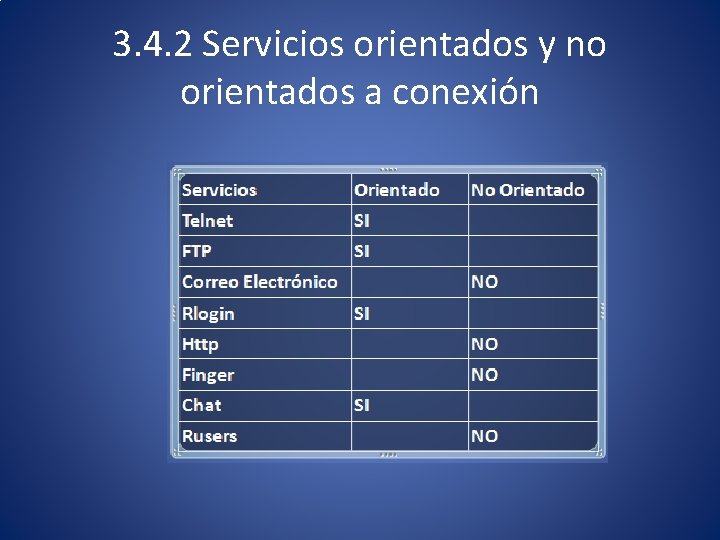 3.4.2 Servicios orientados y no orientados a conexión

| Servicios | Orientado | No Orientado |
|---|---|---|
| Telnet | SI | |
| FTP | SI | |
| Correo Electrónico | | NO |
| Rlogin | SI | |
| Http | | NO |
| Finger | | NO |
| Chat | SI | |
| Rusers | | NO |